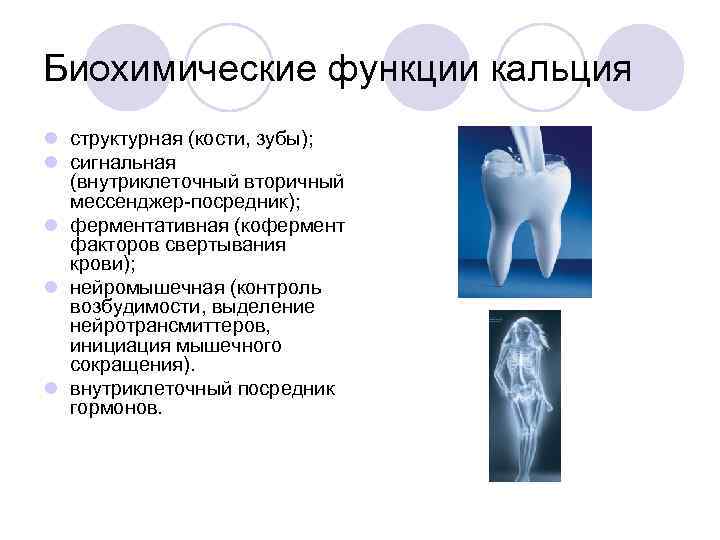 Биохимические функции кальция

- структурная (кости, зубы);
- сигнальная (внутриклеточный вторичный мессенджер-посредник);
- ферментативная (кофермент факторов свертывания крови);
- нейромышечная (контроль возбудимости, выделение нейротрансмиттеров, инициация мышечного сокращения).
- внутриклеточный посредник гормонов.